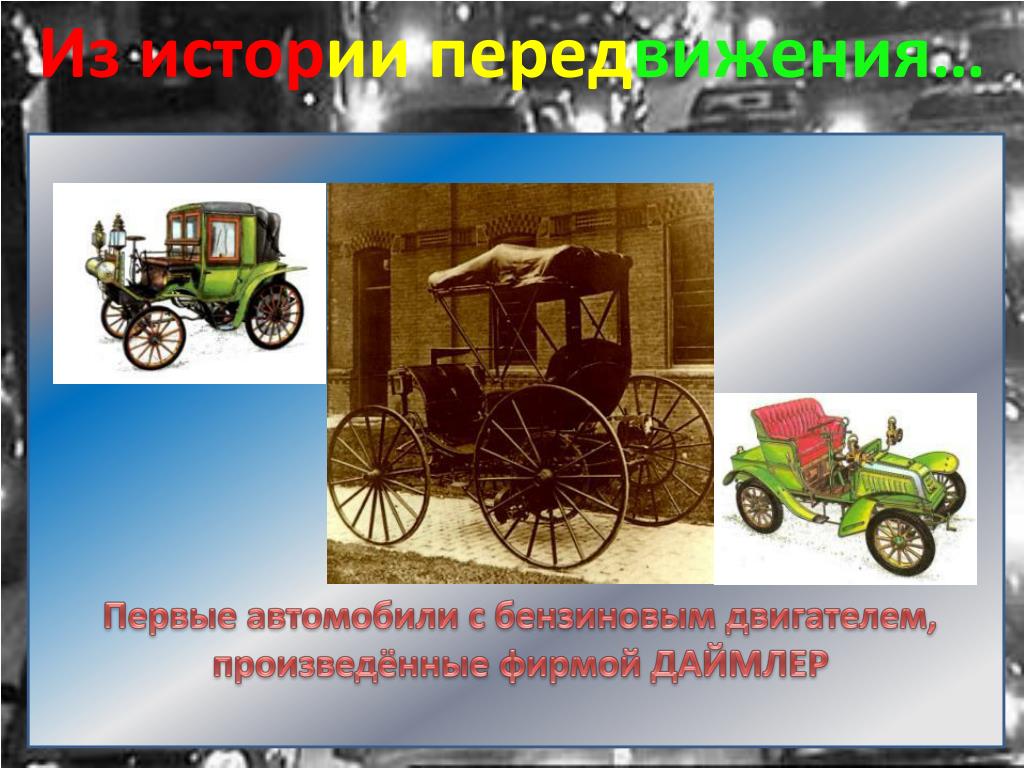 Из истории передвижения…

Первые автомобили с бензиновым двигателем, произведённые фирмой ДАЙМЛЕР